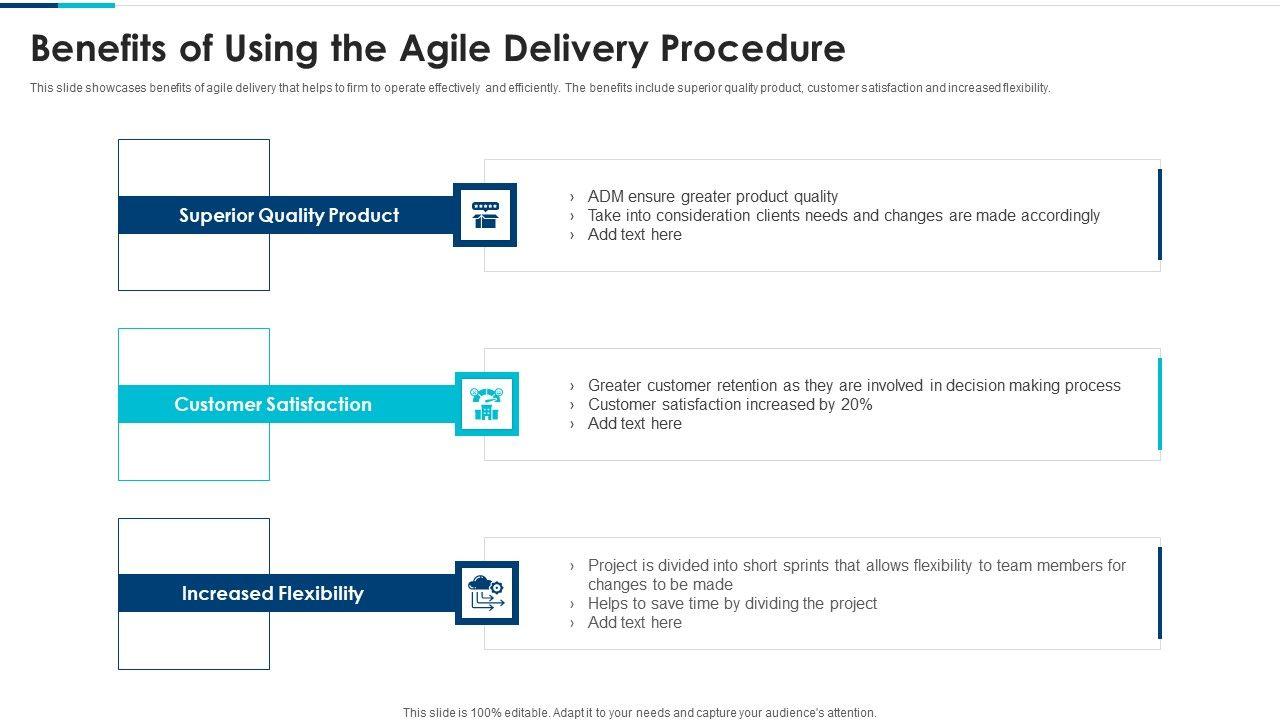 Benefits of Using the Agile Delivery Procedure

This slide showcases benefits of agile delivery that helps to firm to operate effectively and efficiently. The benefits include superior quality product, customer satisfaction and increased flexibility.

Superior Quality Product

› ADM ensure greater product quality
› Take into consideration clients needs and changes are made accordingly
› Add text here

Customer Satisfaction

› Greater customer retention as they are involved in decision making process
› Customer satisfaction increased by 20%
› Add text here

Increased Flexibility

› Project is divided into short sprints that allows flexibility to team members for changes to be made
› Helps to save time by dividing the project
› Add text here

This slide is 100% editable. Adapt it to your needs and capture your audience's attention.